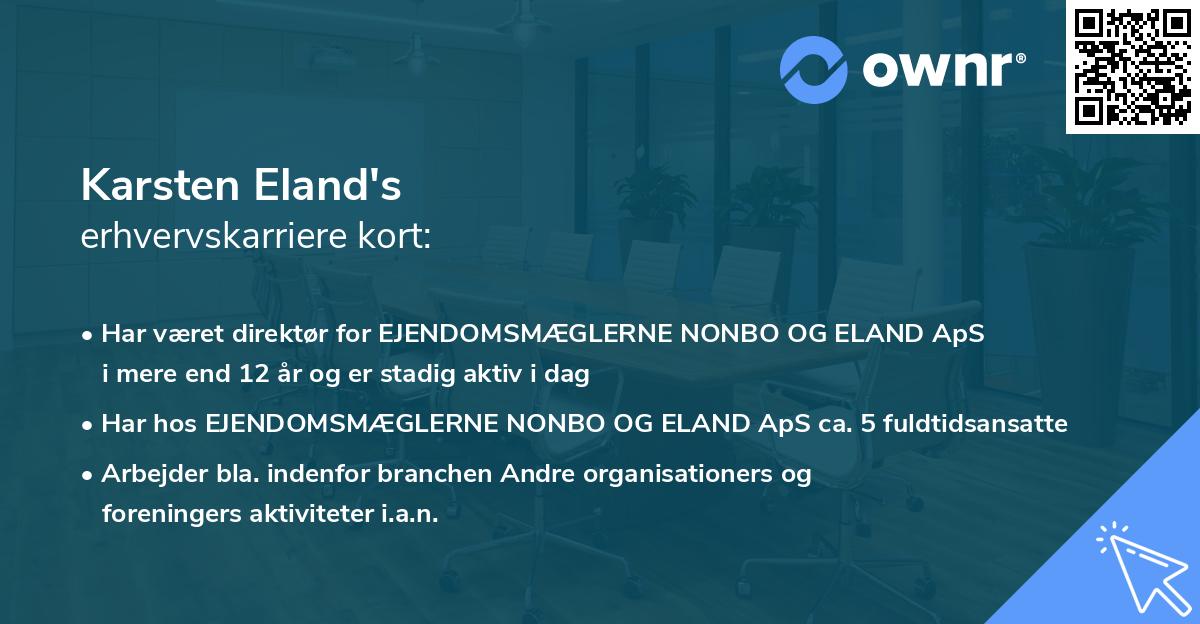 ownr®

Karsten Eland's
erhvervskarriere kort:

• Har været direktør for EJENDOMSMÆGLERNE NONBO OG ELAND ApS i mere end 12 år og er stadig aktiv i dag

• Har hos EJENDOMSMÆGLERNE NONBO OG ELAND ApS ca. 5 fuldtidsansatte

• Arbejder bla. indenfor branchen Andre organisationers og foreningers aktiviteter i.a.n.